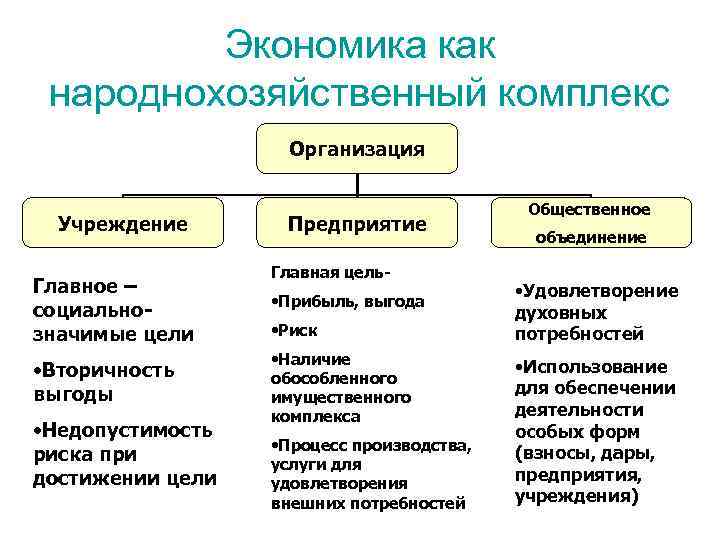 Экономика как народнохозяйственный комплекс

Организация

Учреждение

Предприятие

Общественное объединение

Главное – социально-значимые цели

•Вторичность выгоды

•Недопустимость риска при достижении цели

Главная цель-

•Прибыль, выгода

•Риск

•Наличие обособленного имущественного комплекса

•Процесс производства, услуги для удовлетворения внешних потребностей

•Удовлетворение духовных потребностей

•Использование для обеспечении деятельности особых форм (взносы, дары, предприятия, учреждения)